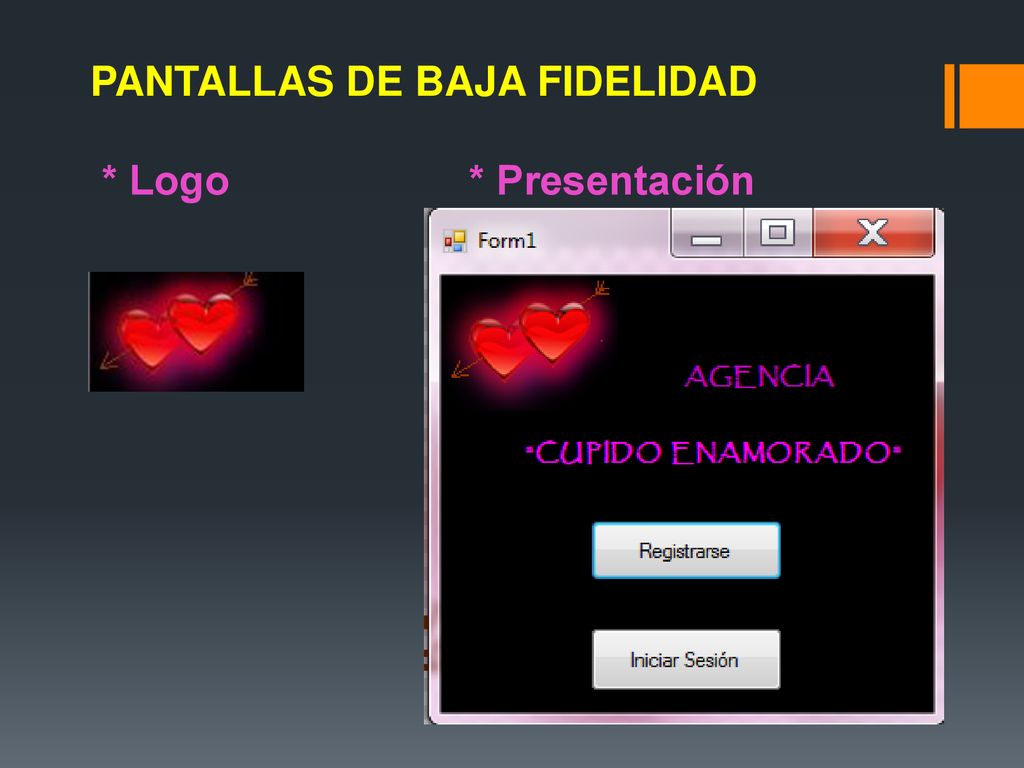 PANTALLAS DE BAJA FIDELIDAD

* Logo

* Presentación

Form1

AGENCIA

"CUPIDO ENAMORADO"

Registrarse

Iniciar Sesión